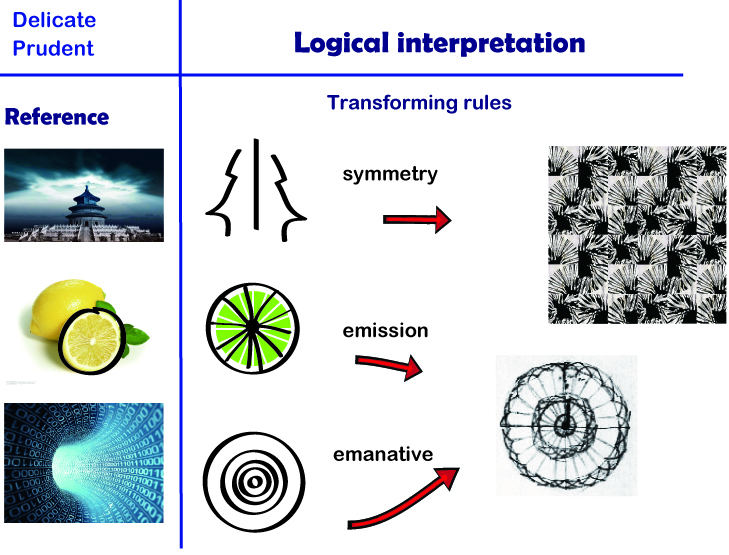 Delicate
Prudent

Logical interpretation

Reference

Transforming rules

symmetry

emission

emanative